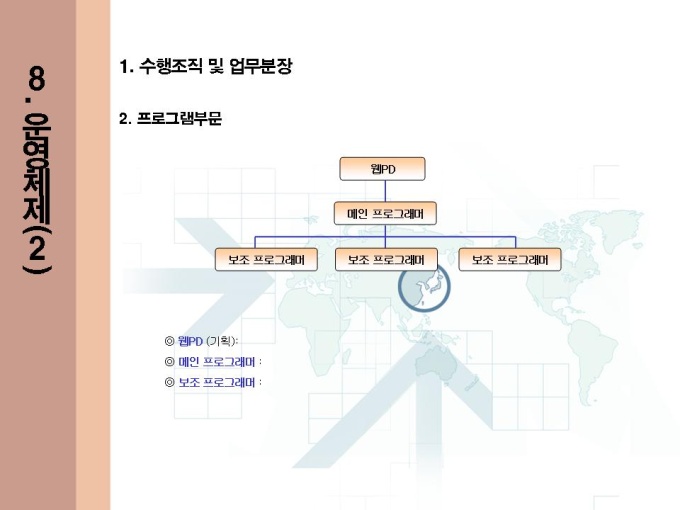 8. 운영체제(2)

1. 수행조직 및 업무분장

2. 프로그램부문

웹PD

메인 프로그래머

보조 프로그래머

보조 프로그래머

보조 프로그래머

◎ 웹PD (기획):

◎ 메인 프로그래머 :

◎ 보조 프로그래머 :